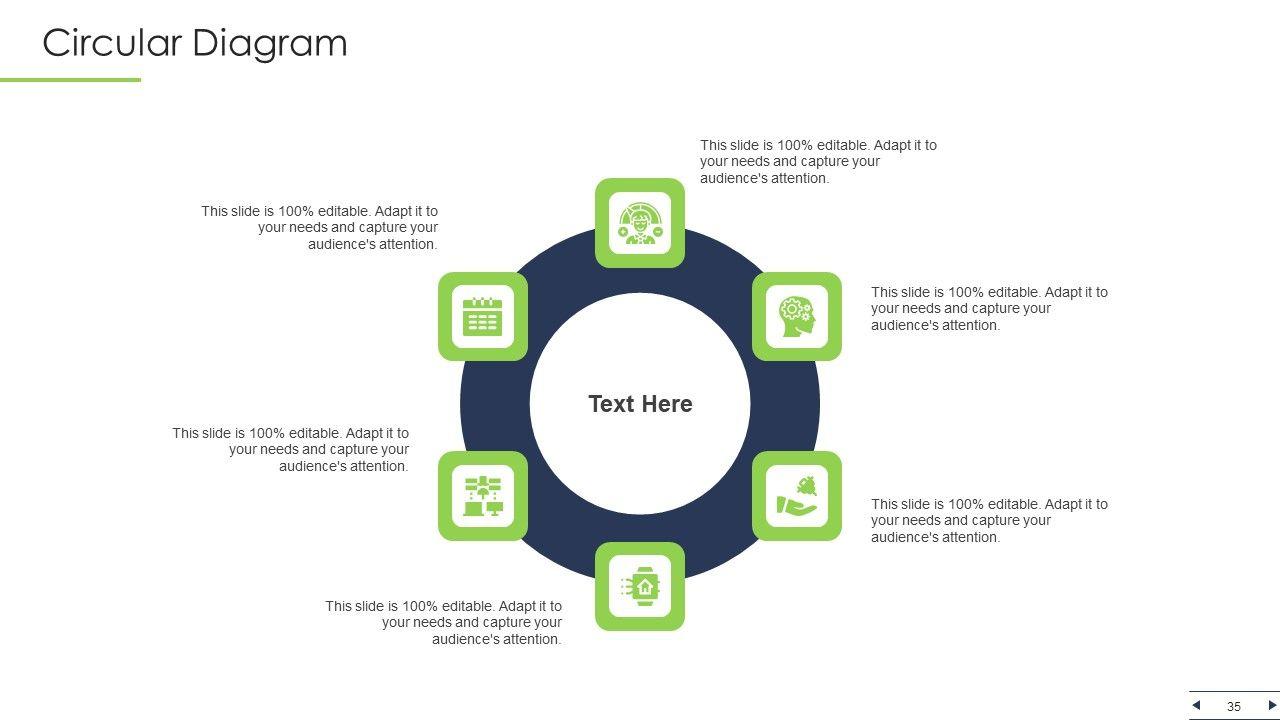 Circular Diagram

This slide is 100% editable. Adapt it to your needs and capture your audience's attention.

This slide is 100% editable. Adapt it to your needs and capture your audience's attention.

This slide is 100% editable. Adapt it to your needs and capture your audience's attention.

Text Here

This slide is 100% editable. Adapt it to your needs and capture your audience's attention.

This slide is 100% editable. Adapt it to your needs and capture your audience's attention.

This slide is 100% editable. Adapt it to your needs and capture your audience's attention.

35